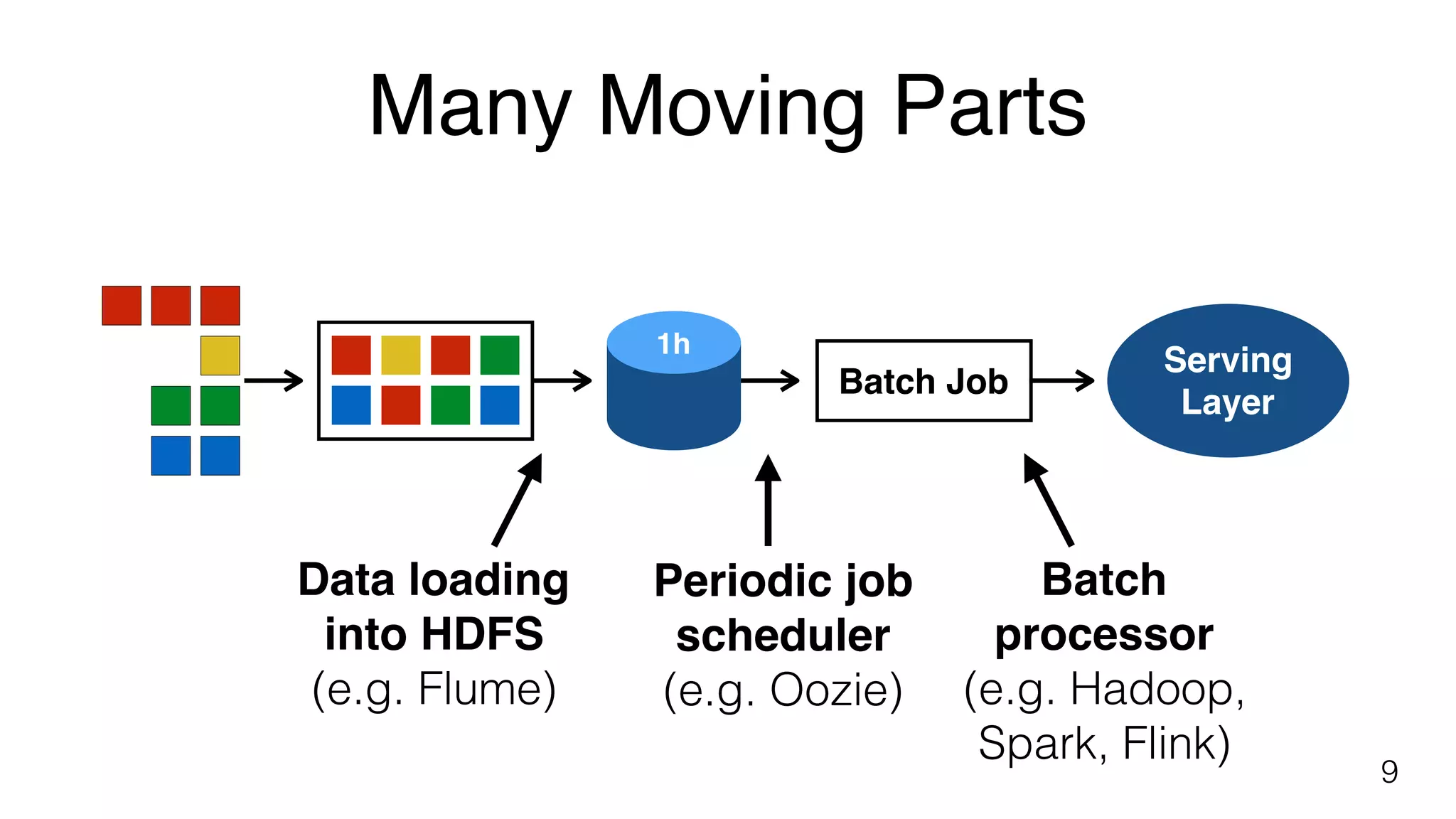 Many Moving Parts

1h

Batch Job

Serving Layer

Data loading into HDFS (e.g. Flume)

Periodic job scheduler (e.g. Oozie)

Batch processor (e.g. Hadoop, Spark, Flink)

9